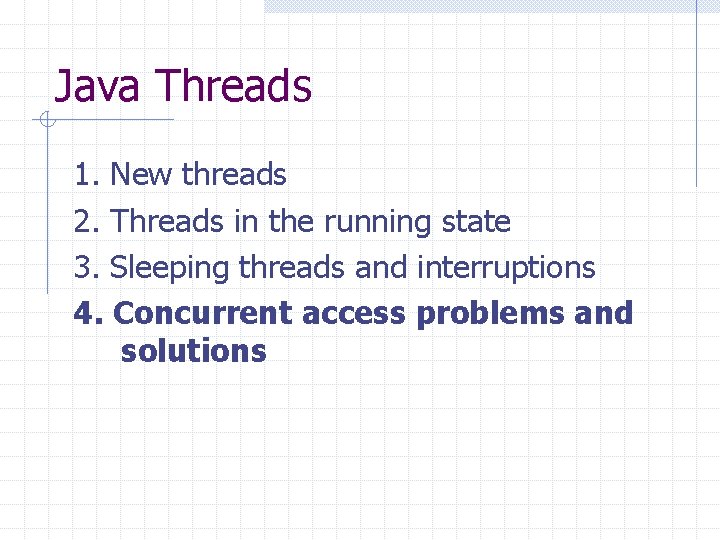 Java Threads

1. New threads
2. Threads in the running state
3. Sleeping threads and interruptions
4. Concurrent access problems and solutions